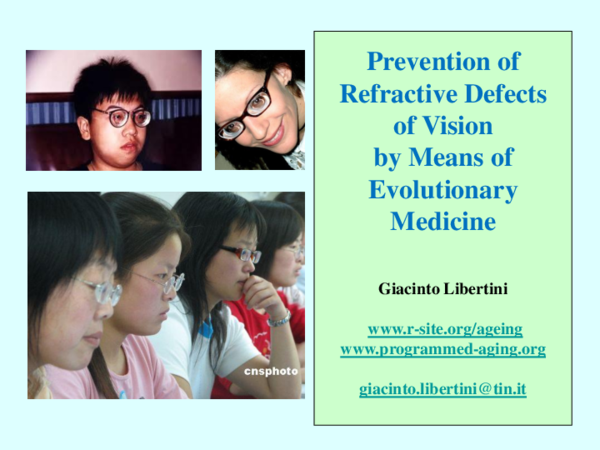 cnsphoto

Prevention of Refractive Defects of Vision by Means of Evolutionary Medicine

Giacinto Libertini

www.r-site.org/ageing
www.programmed-aging.org

giacinto.libertini@tin.it